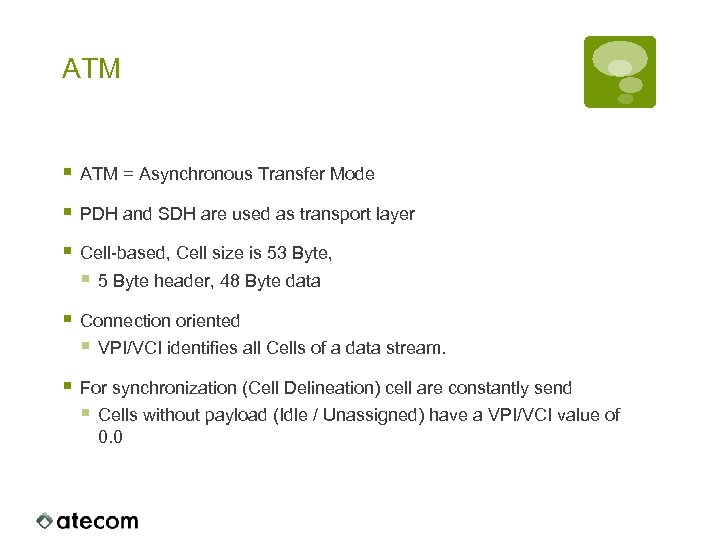 ATM

ATM = Asynchronous Transfer Mode

PDH and SDH are used as transport layer

Cell-based, Cell size is 53 Byte,

5 Byte header, 48 Byte data

Connection oriented

VPI/VCI identifies all Cells of a data stream.

For synchronization (Cell Delineation) cell are constantly send

Cells without payload (Idle / Unassigned) have a VPI/VCI value of 0.0

atecom